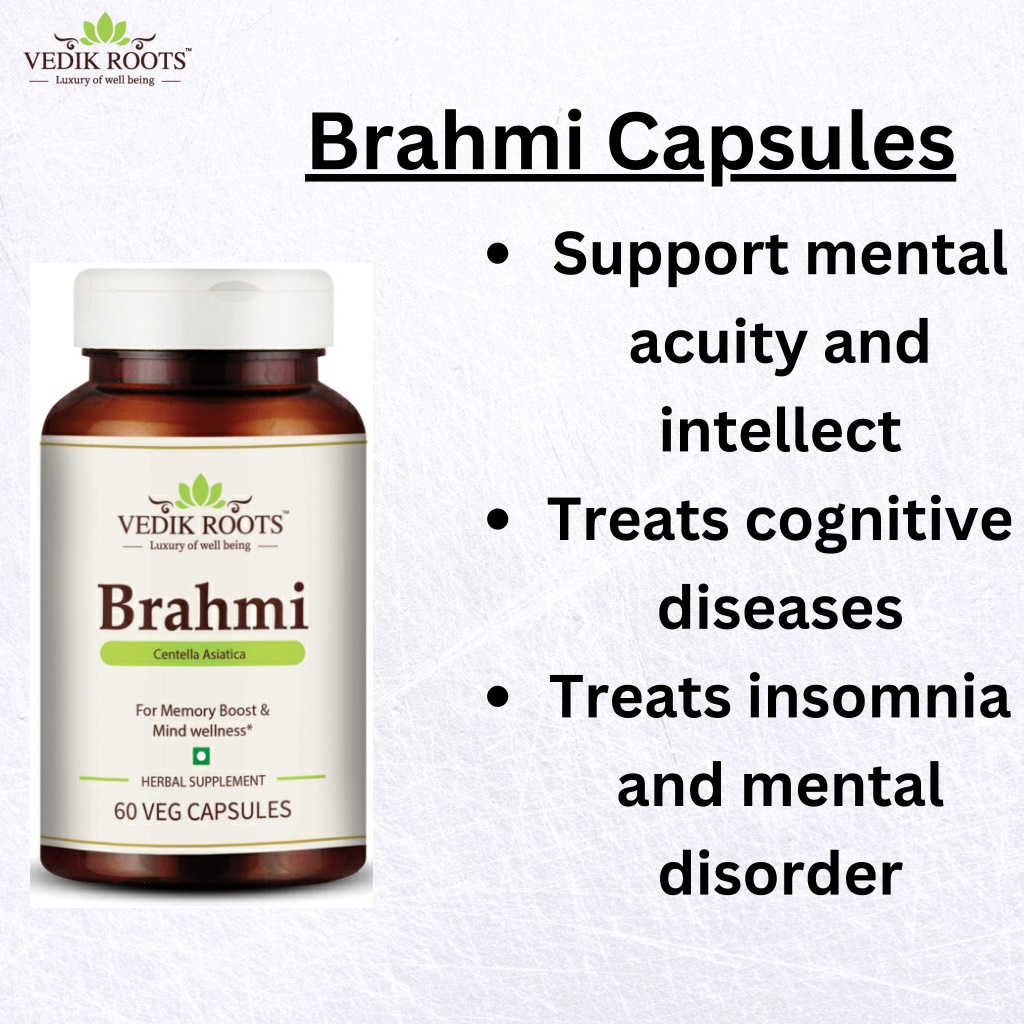 VEDIK ROOTS™
Luxury of well being

Brahmi Capsules

VEDIK ROOTS™
Luxury of well being
Brahmi
Centella Asiatica
For Memory Boost & Mind wellness*
HERBAL SUPPLEMENT
60 VEG CAPSULES

• Support mental acuity and intellect
• Treats cognitive diseases
• Treats insomnia and mental disorder